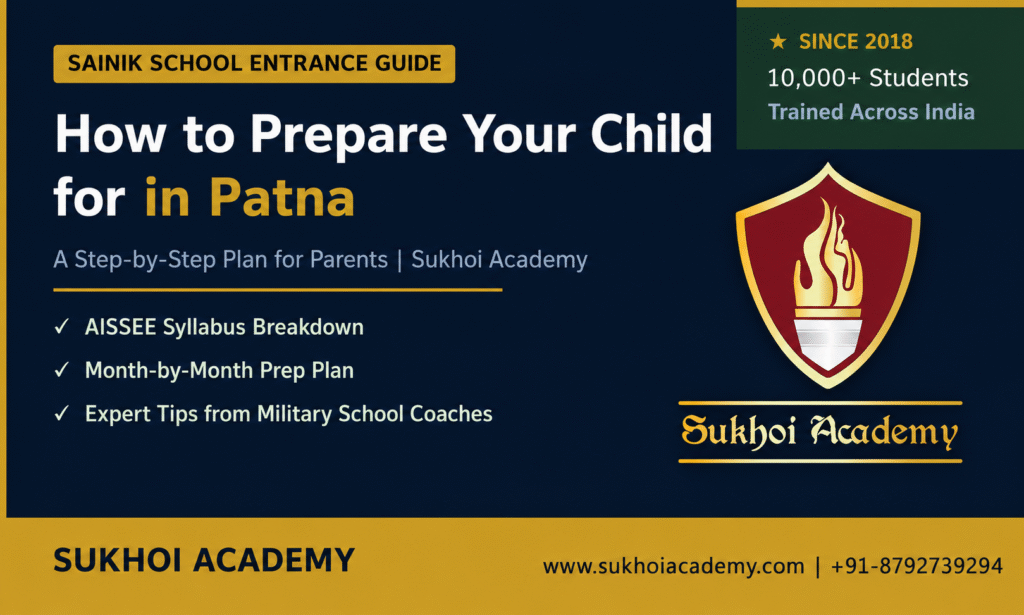 SAINIK SCHOOL ENTRANCE GUIDE

How to Prepare Your Child for in Patna

A Step-by-Step Plan for Parents | Sukhoi Academy

✓ AISSEE Syllabus Breakdown

✓ Month-by-Month Prep Plan

✓ Expert Tips from Military School Coaches

★ SINCE 2018
10,000+ Students
Trained Across India

Sukhoi Academy

SUKHOI ACADEMY

www.sukhoiacademy.com | +91-8792739294